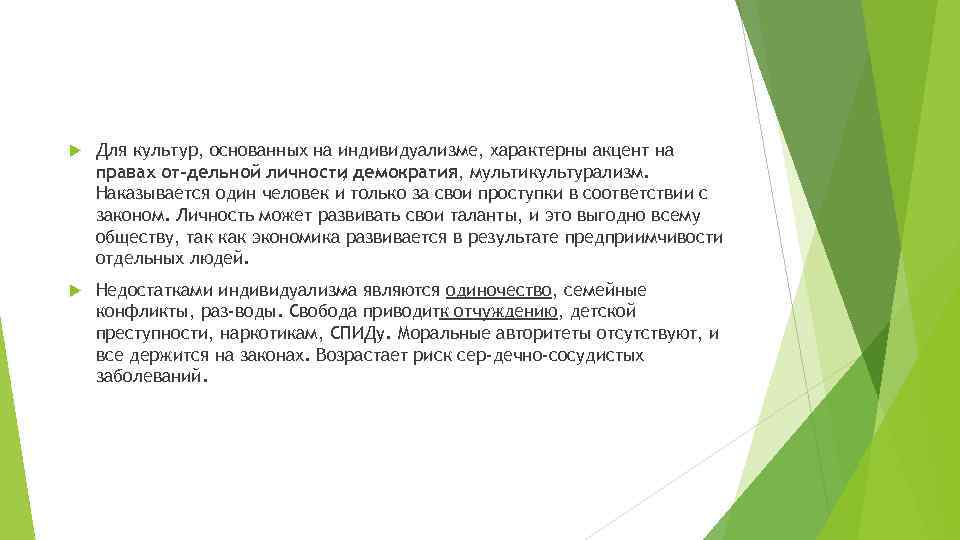 Для культур, основанных на индивидуализме, характерны акцент на правах от-дельной личности, демократия, мультикультурализм. Наказывается один человек и только за свои проступки в соответствии с законом. Личность может развивать свои таланты, и это выгодно всему обществу, так как экономика развивается в результате предприимчивости отдельных людей.

Недостатками индивидуализма являются одиночество, семейные конфликты, раз-воды. Свобода приводитк отчуждению, детской преступности, наркотикам, СПИДу. Моральные авторитеты отсутствуют, и все держится на законах. Возрастает риск сер-дечно-сосудистых заболеваний.